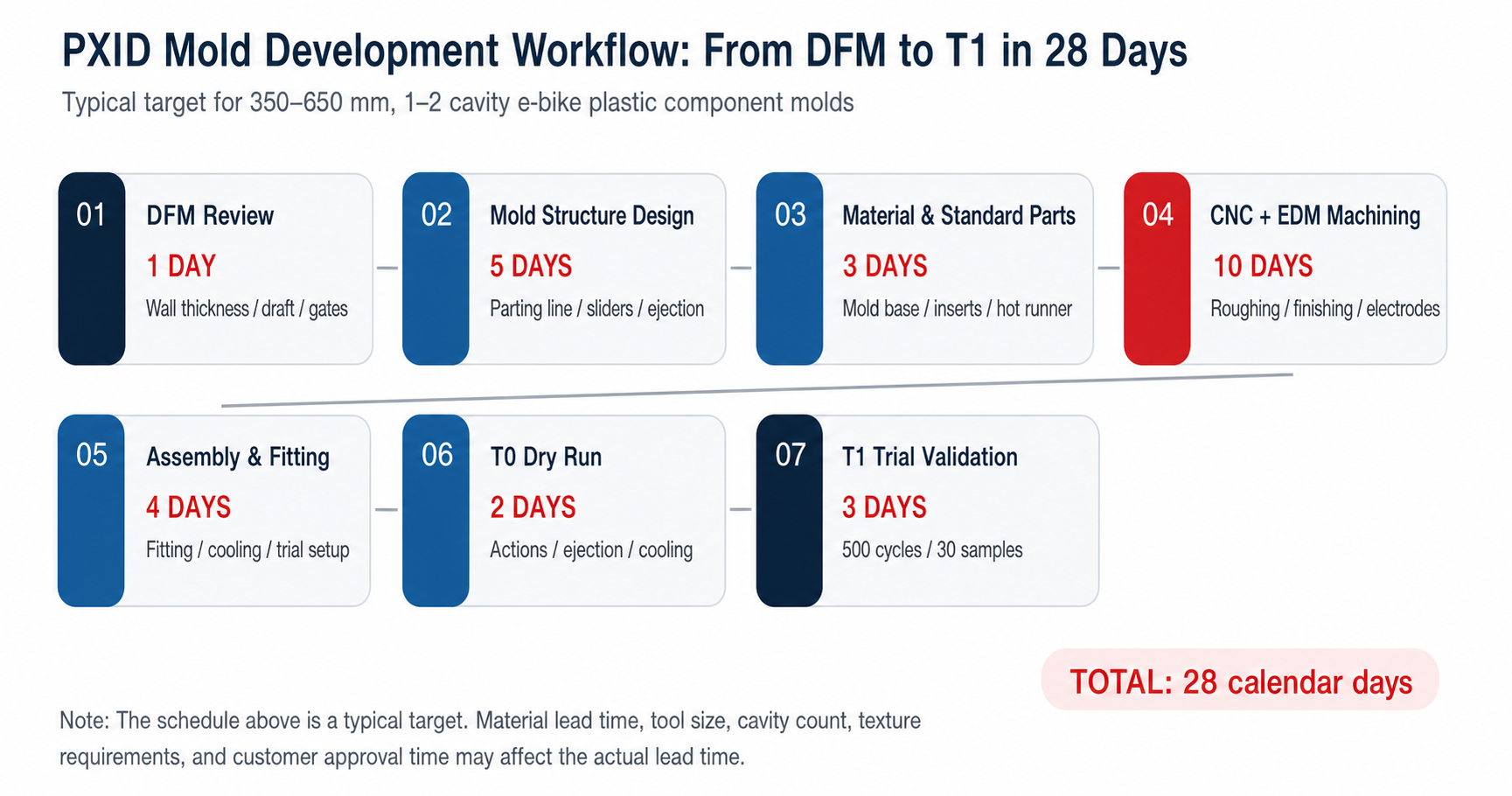 PXID Mold Development Workflow: From DFM to T1 in 28 Days

Typical target for 350–650 mm, 1–2 cavity e-bike plastic component molds

01
DFM Review
1 DAY
Wall thickness / draft / gates

02
Mold Structure Design
5 DAYS
Parting line / sliders / ejection

03
Material & Standard Parts
3 DAYS
Mold base / inserts / hot runner

04
CNC + EDM Machining
10 DAYS
Roughing / finishing / electrodes

05
Assembly & Fitting
4 DAYS
Fitting / cooling / trial setup

06
T0 Dry Run
2 DAYS
Actions / ejection / cooling

07
T1 Trial Validation
3 DAYS
500 cycles / 30 samples

TOTAL: 28 calendar days

Note: The schedule above is a typical target. Material lead time, tool size, cavity count, texture requirements, and customer approval time may affect the actual lead time.